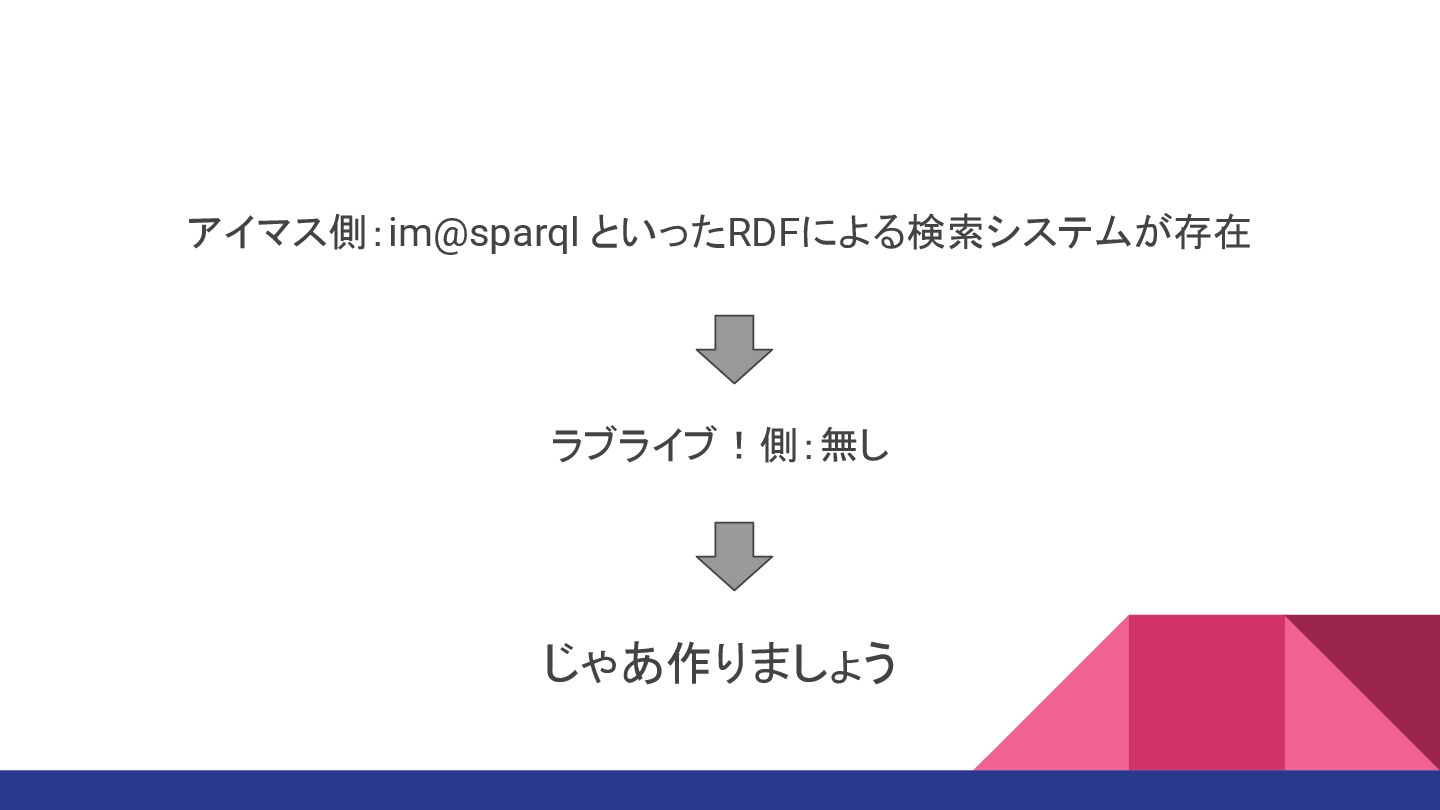 アイマス側：im@sparql といったRDFによる検索システムが存在

ラブライブ！側：無し

じゃあ作りましょう